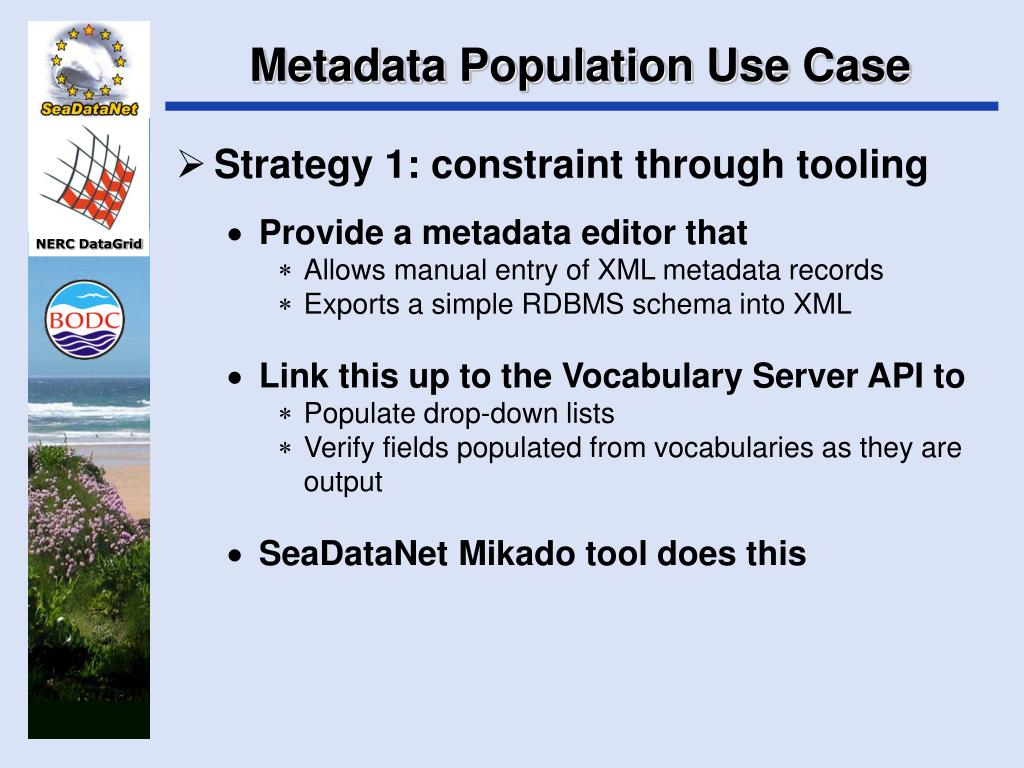 SeaDataNet

NERC DataGrid

BODC

Metadata Population Use Case

➢ Strategy 1: constraint through tooling

• Provide a metadata editor that
∗ Allows manual entry of XML metadata records
∗ Exports a simple RDBMS schema into XML

• Link this up to the Vocabulary Server API to
∗ Populate drop-down lists
∗ Verify fields populated from vocabularies as they are output

• SeaDataNet Mikado tool does this